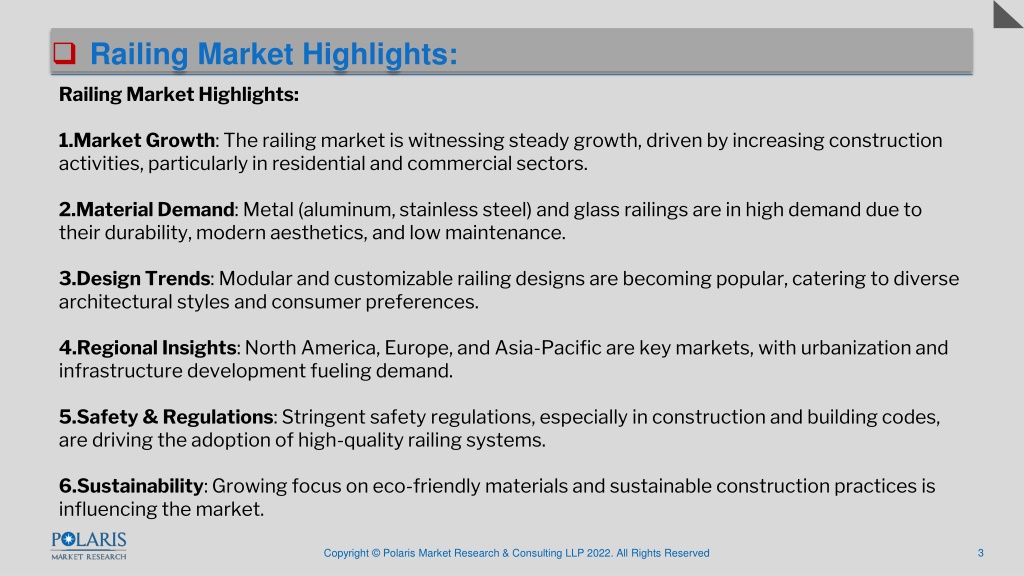 Railing Market Highlights:

Railing Market Highlights:

1.Market Growth: The railing market is witnessing steady growth, driven by increasing construction activities, particularly in residential and commercial sectors.

2.Material Demand: Metal (aluminum, stainless steel) and glass railings are in high demand due to their durability, modern aesthetics, and low maintenance.

3.Design Trends: Modular and customizable railing designs are becoming popular, catering to diverse architectural styles and consumer preferences.

4.Regional Insights: North America, Europe, and Asia-Pacific are key markets, with urbanization and infrastructure development fueling demand.

5.Safety & Regulations: Stringent safety regulations, especially in construction and building codes, are driving the adoption of high-quality railing systems.

6.Sustainability: Growing focus on eco-friendly materials and sustainable construction practices is influencing the market.

POLARIS MARKET RESEARCH

Copyright © Polaris Market Research & Consulting LLP 2022. All Rights Reserved

3